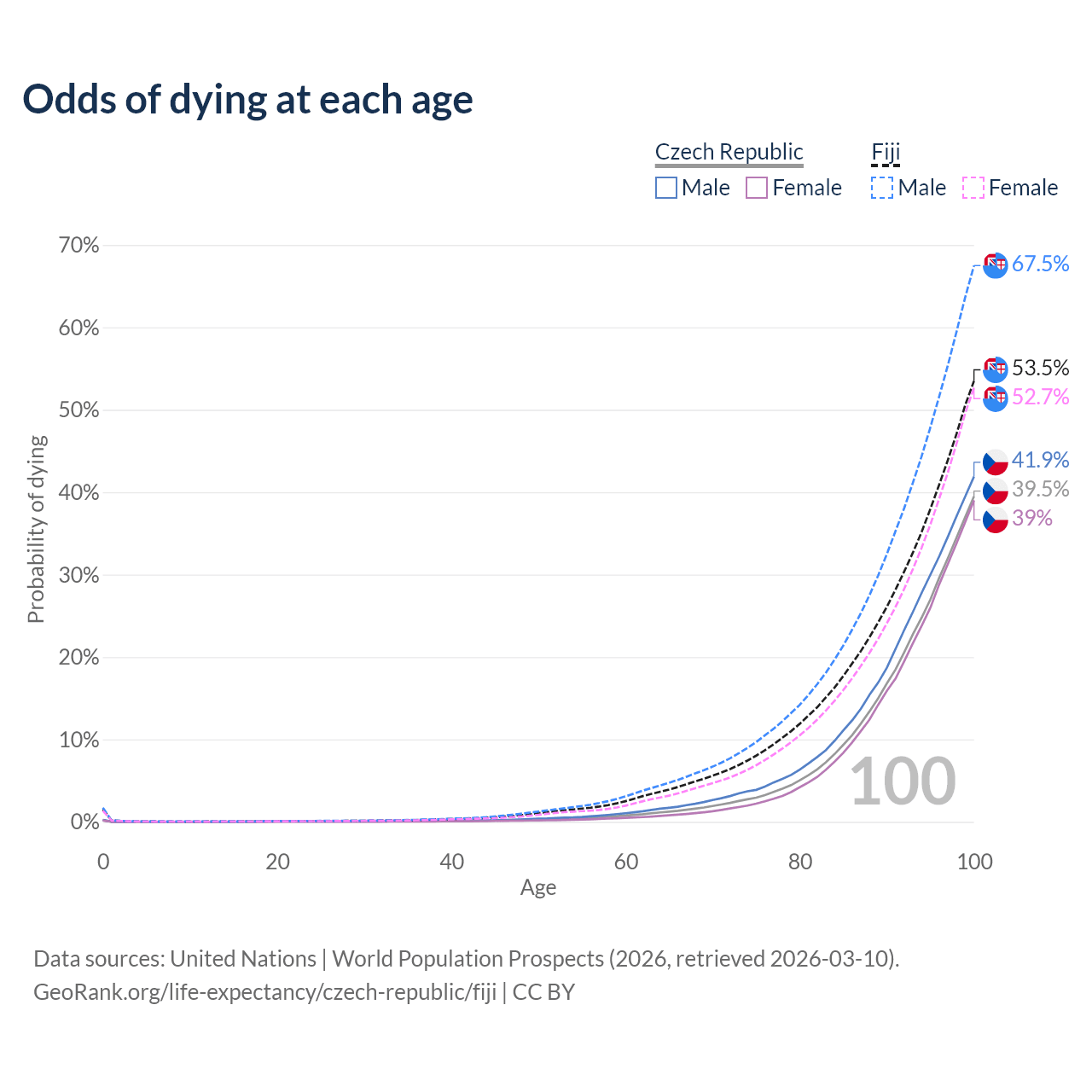 Odds of dying at each age

Czech Republic
Male
Female

Fiji
Male
Female

70%
60%
50%
40%
30%
20%
10%
0%

Probability of dying

67.5%
53.5%
52.7%
41.9%
39.5%
39%

100

0
20
40
60
80
100
Age

Data sources: United Nations | World Population Prospects (2026, retrieved 2026-03-10).
GeoRank.org/life-expectancy/czech-republic/fiji | CC BY